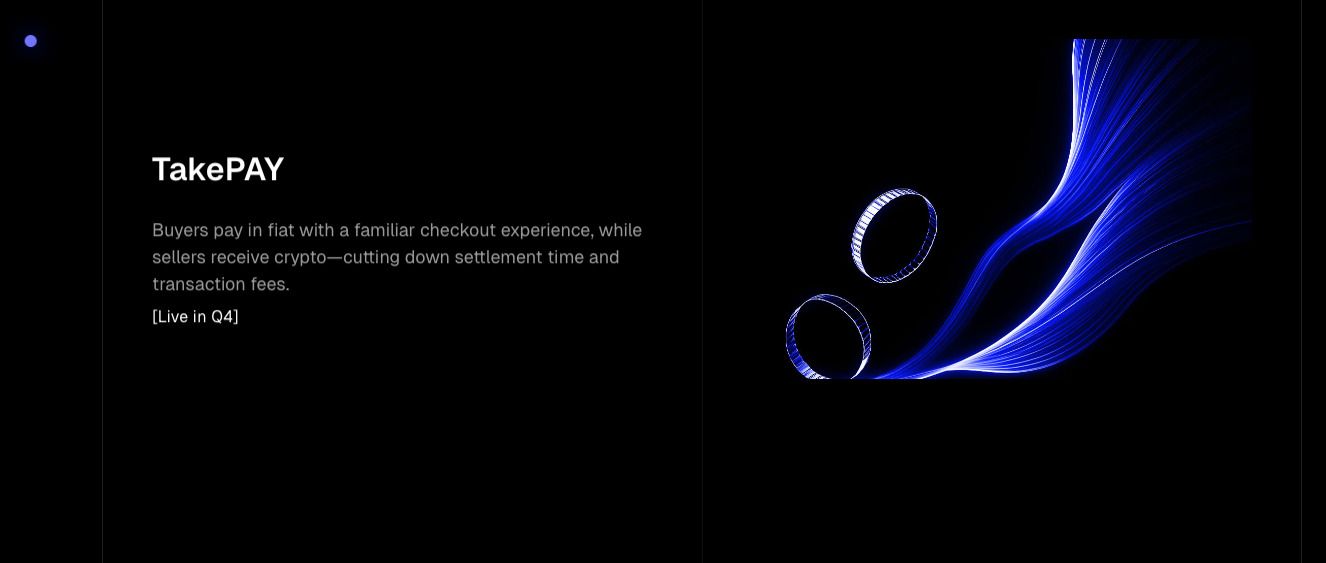 TakePAY

Buyers pay in fiat with a familiar checkout experience, while sellers receive crypto—cutting down settlement time and transaction fees.

[Live in Q4]